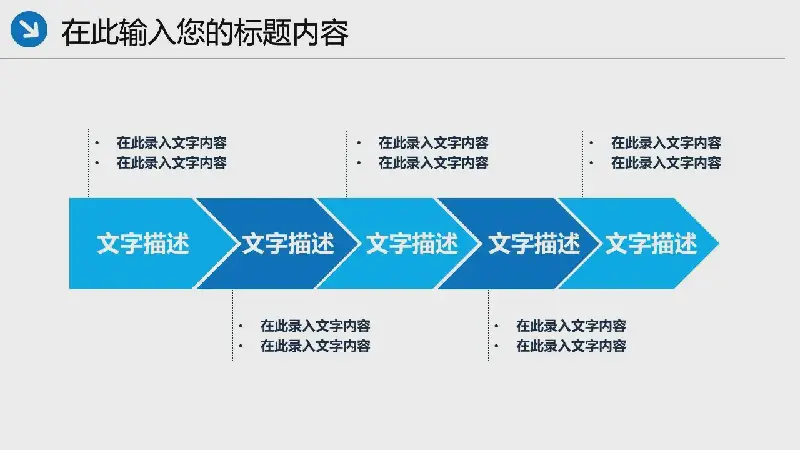 在此输入您的标题内容

• 在此录入文字内容
• 在此录入文字内容

• 在此录入文字内容
• 在此录入文字内容

• 在此录入文字内容
• 在此录入文字内容

文字描述 文字描述 文字描述 文字描述 文字描述

• 在此录入文字内容
• 在此录入文字内容

• 在此录入文字内容
• 在此录入文字内容